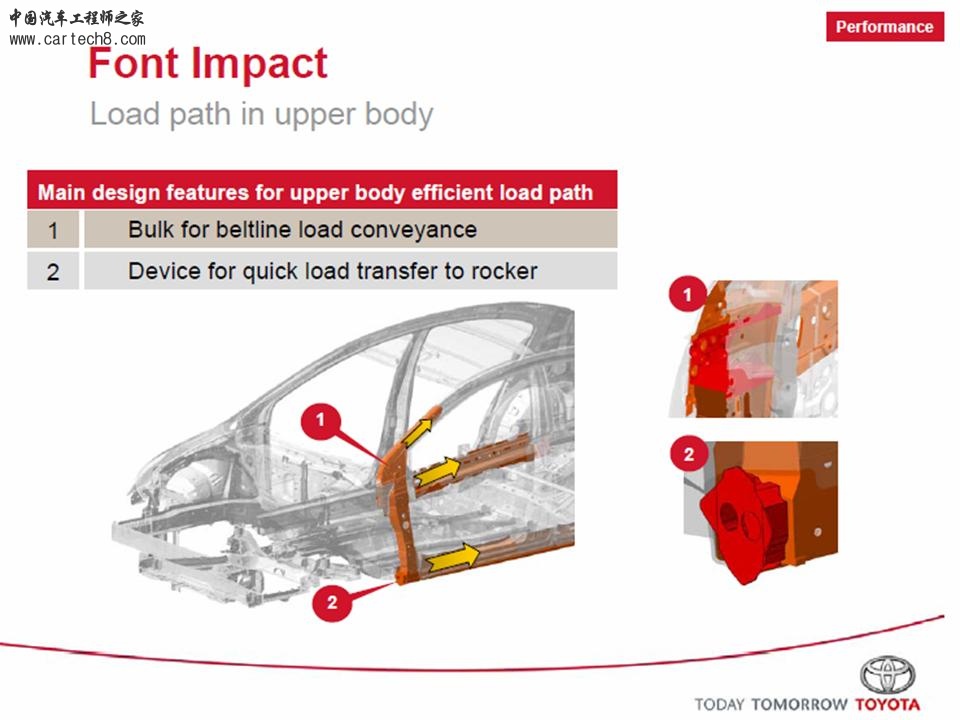 中国汽车工程师之家
www.cartech8.com

Performance

Font Impact

Load path in upper body

| Main design features for upper body efficient load path | |
|---|---|
| 1 | Bulk for beltline load conveyance |
| 2 | Device for quick load transfer to rocker |

1

2

1

2

TODAY TOMORROW TOYOTA